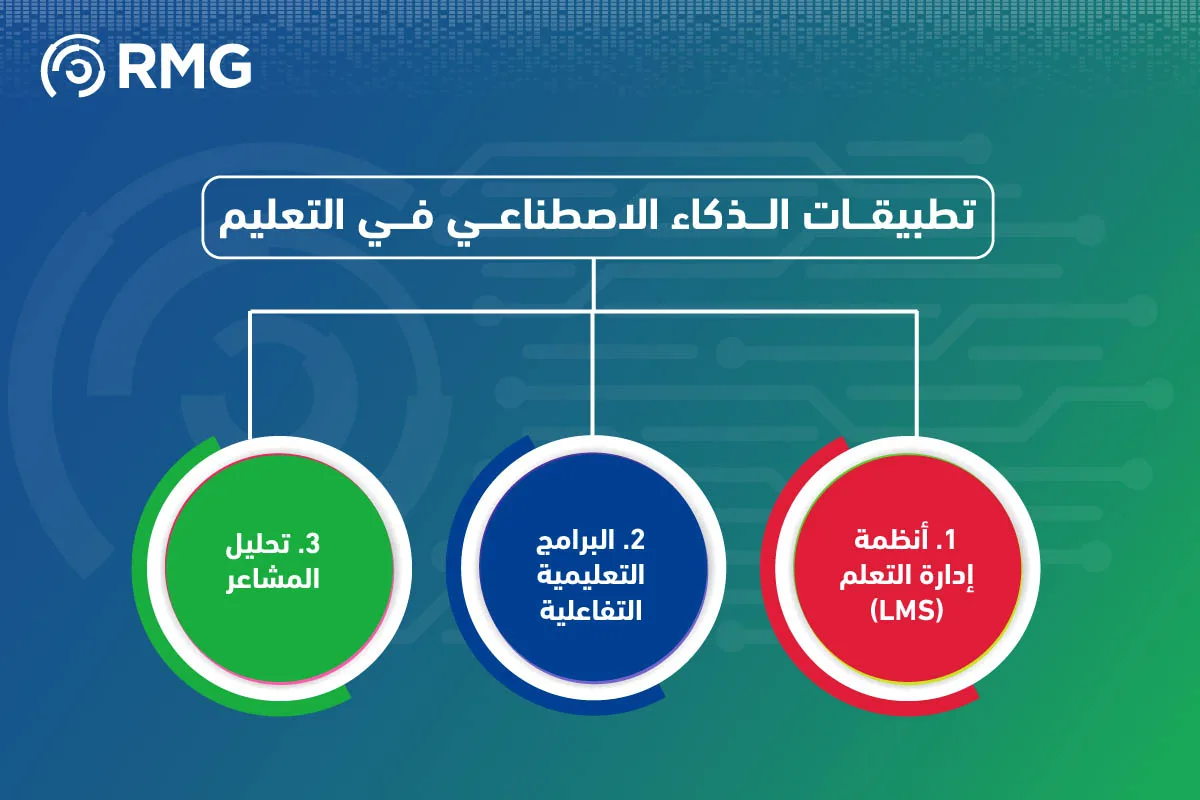 RMG

تطبيقات الذكاء الاصطناعي في التعليم

1. أنظمة إدارة التعلم (LMS)

2. البرامج التعليمية التفاعلية

3. تحليل المشاعر